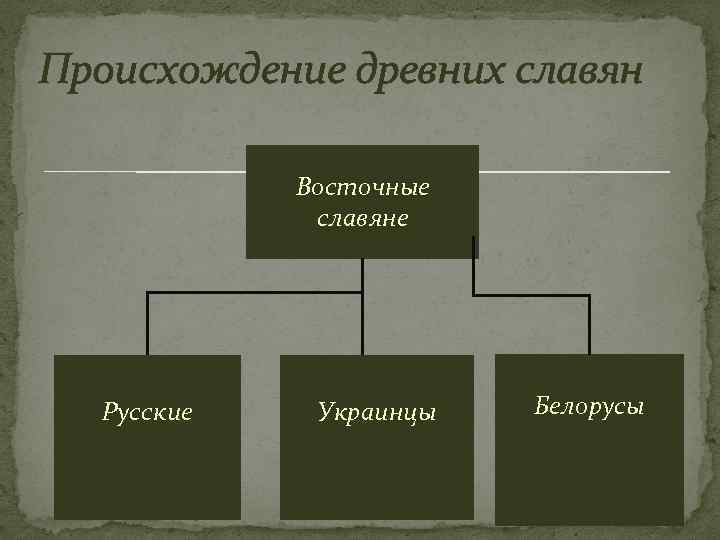 Происхождение древних славян

Восточные славяне

Русские

Украинцы

Белорусы